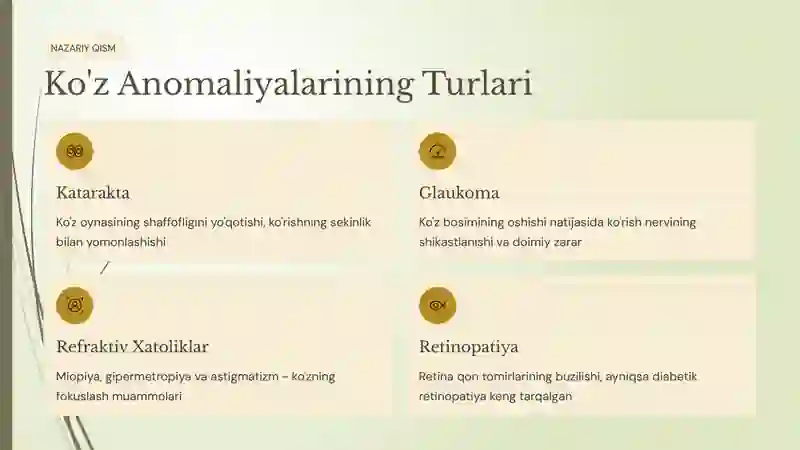 NAZARIY QISM

Ko'z Anomaliyalarining Turlari

Katarakta

Ko'z oynasining shaffofligini yo'qotishi, ko'rishning sekinlik bilan yomonlashishi

Glaukoma

Ko'z bosimining oshishi natijasida ko'rish nervining shikastlanishi va doimiy zarar

Refraktiv Xatoliklar

Miopiya, gipermetropiya va astigmatizm – ko'zning fokuslash muammolari

Retinopatiya

Retina qon tomirlarining buzilishi, ayniqsa diabetik retinopatiya keng tarqalgan